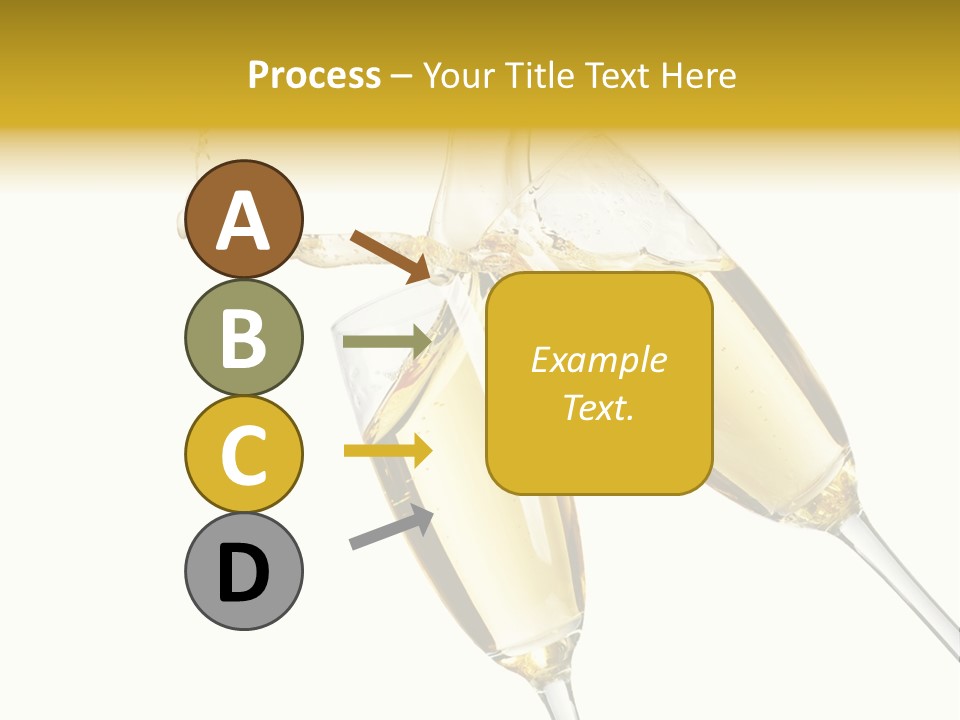 Process – Your Title Text Here

A

B

C

D

Example Text.